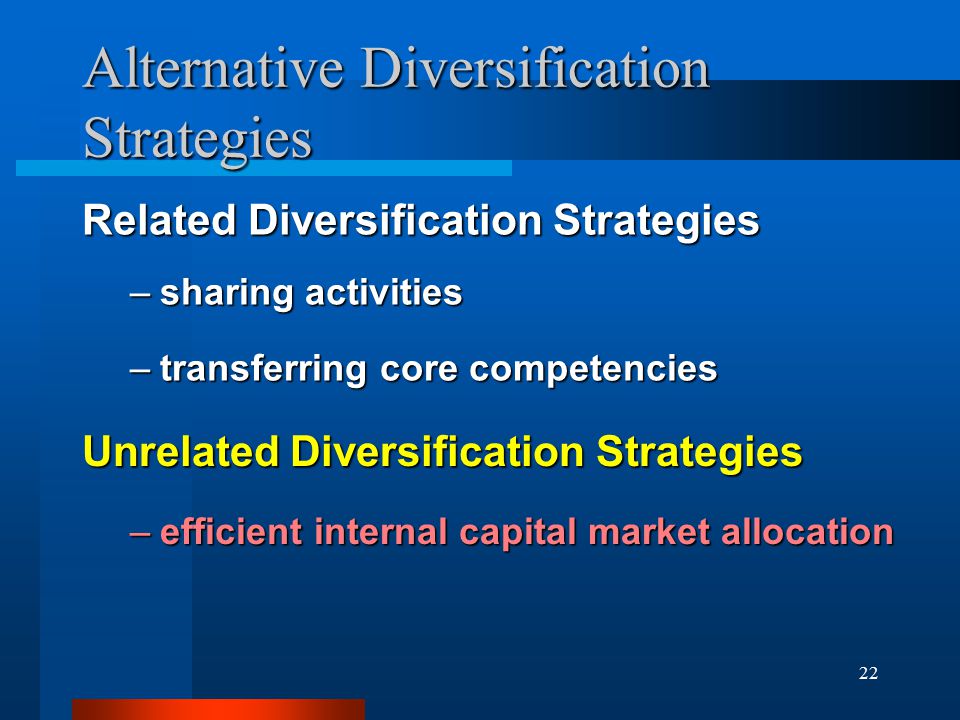 Alternative Diversification Strategies

Related Diversification Strategies

– sharing activities

– transferring core competencies

Unrelated Diversification Strategies

– efficient internal capital market allocation

22